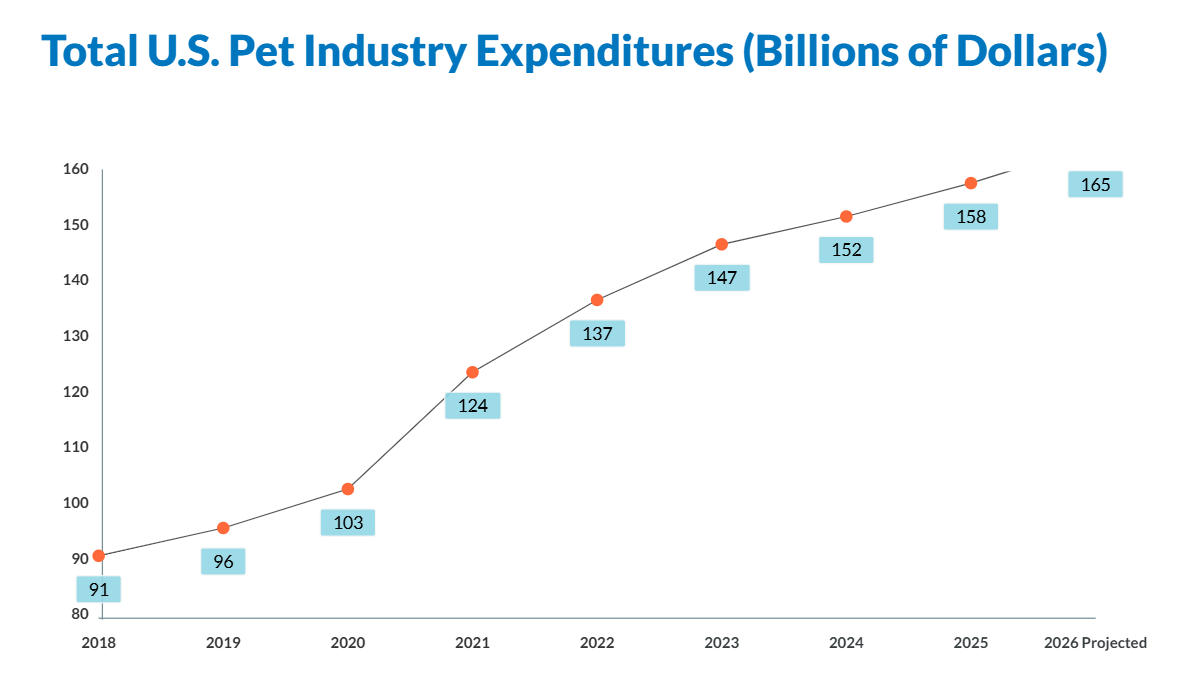 Total U.S. Pet Industry Expenditures (Billions of Dollars)

160
150
140
130
120
110
100
90
80

91
96
103
124
137
147
152
158
165

2018
2019
2020
2021
2022
2023
2024
2025
2026 Projected